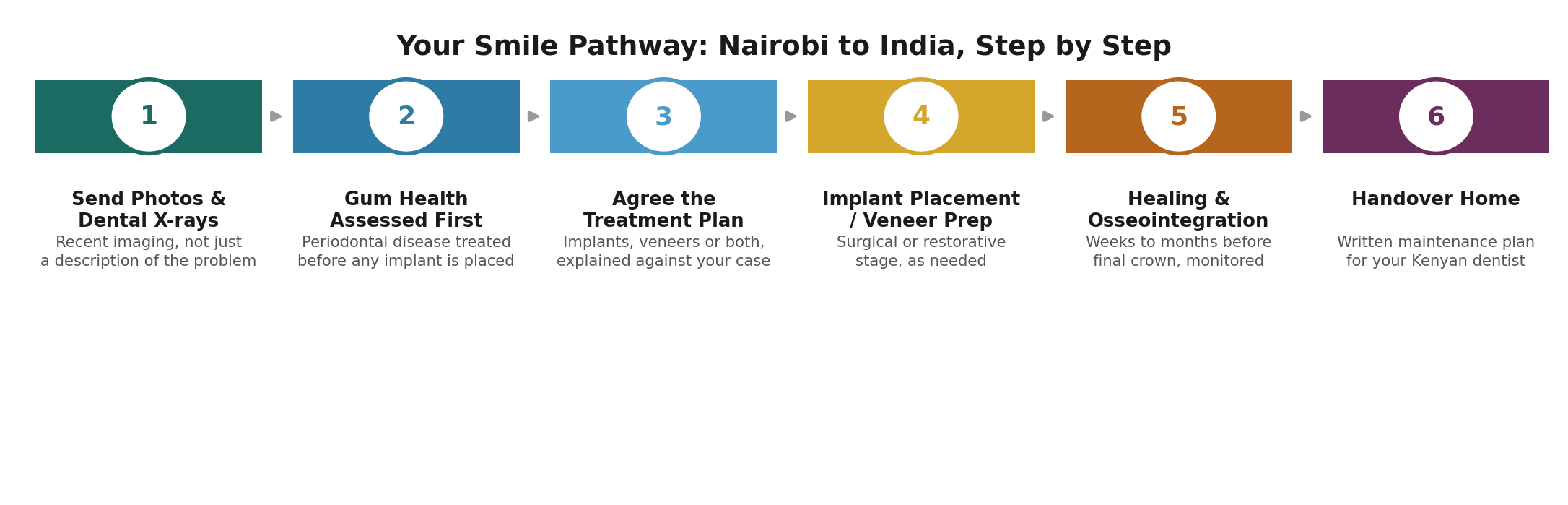 Your Smile Pathway: Nairobi to India, Step by Step

1

Send Photos & Dental X-rays

Recent imaging, not just a description of the problem

2

Gum Health Assessed First

Periodontal disease treated before any implant is placed

3

Agree the Treatment Plan

Implants, veneers or both, explained against your case

4

Implant Placement / Veneer Prep

Surgical or restorative stage, as needed

5

Healing & Osseointegration

Weeks to months before final crown, monitored

6

Handover Home

Written maintenance plan for your Kenyan dentist